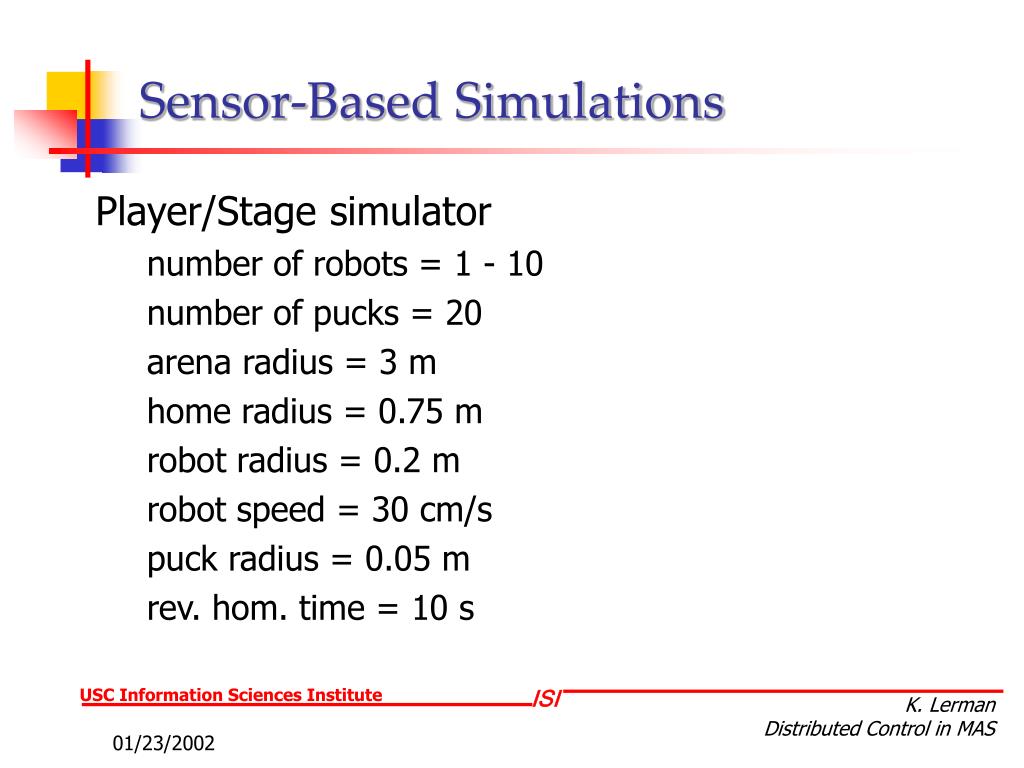 Sensor-Based Simulations

Player/Stage simulator

number of robots = 1 - 10

number of pucks = 20

arena radius = 3 m

home radius = 0.75 m

robot radius = 0.2 m

robot speed = 30 cm/s

puck radius = 0.05 m

rev. hom. time = 10 s

USC Information Sciences Institute

ISI

K. Lerman

Distributed Control in MAS

01/23/2002